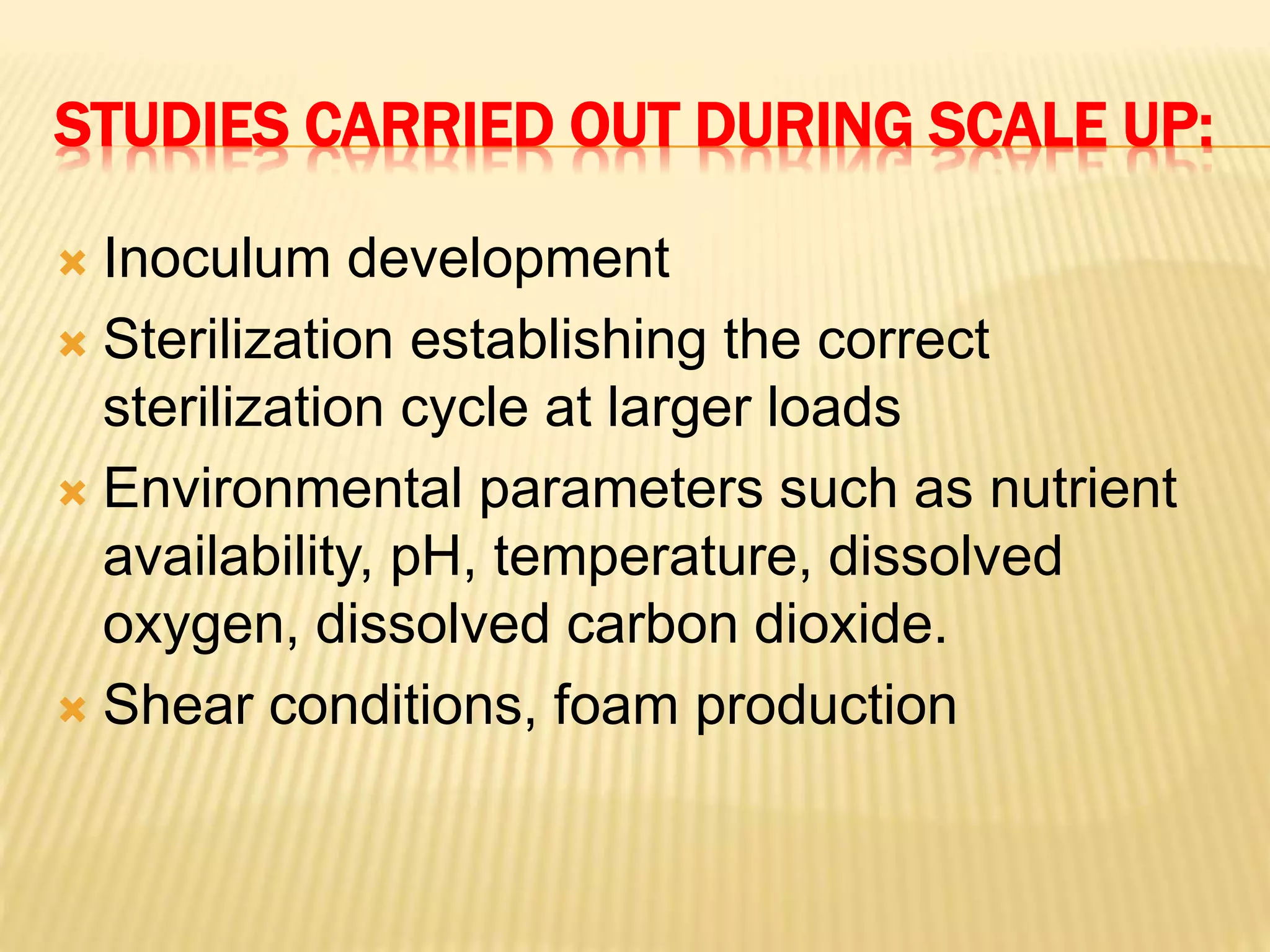 STUDIES CARRIED OUT DURING SCALE UP:

Inoculum development

Sterilization establishing the correct sterilization cycle at larger loads

Environmental parameters such as nutrient availability, pH, temperature, dissolved oxygen, dissolved carbon dioxide.

Shear conditions, foam production